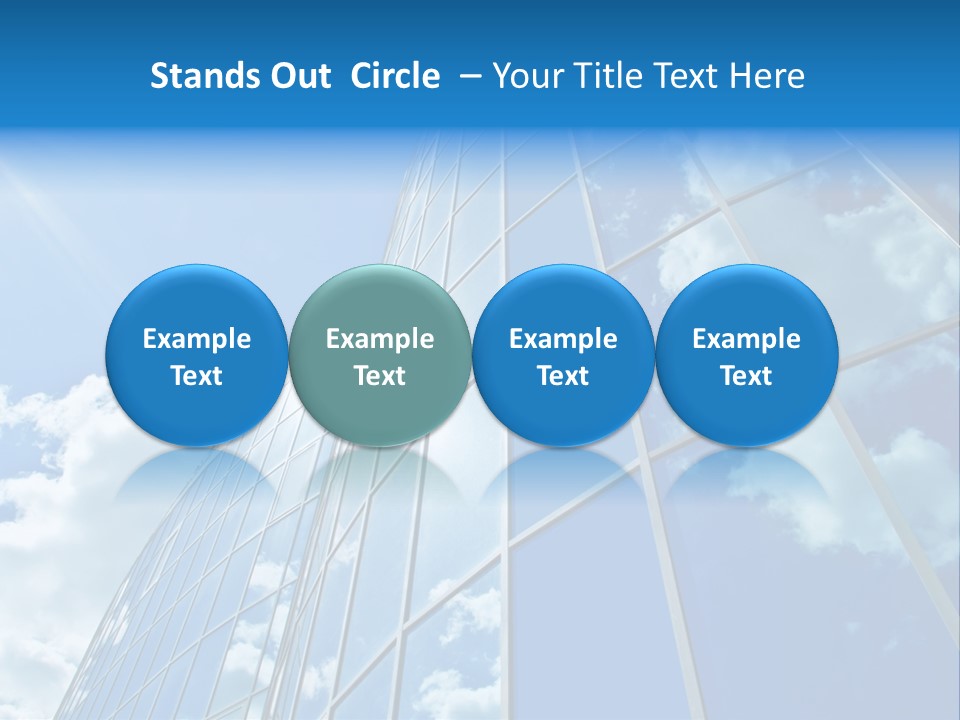 Stands Out Circle – Your Title Text Here

Example Text

Example Text

Example Text

Example Text